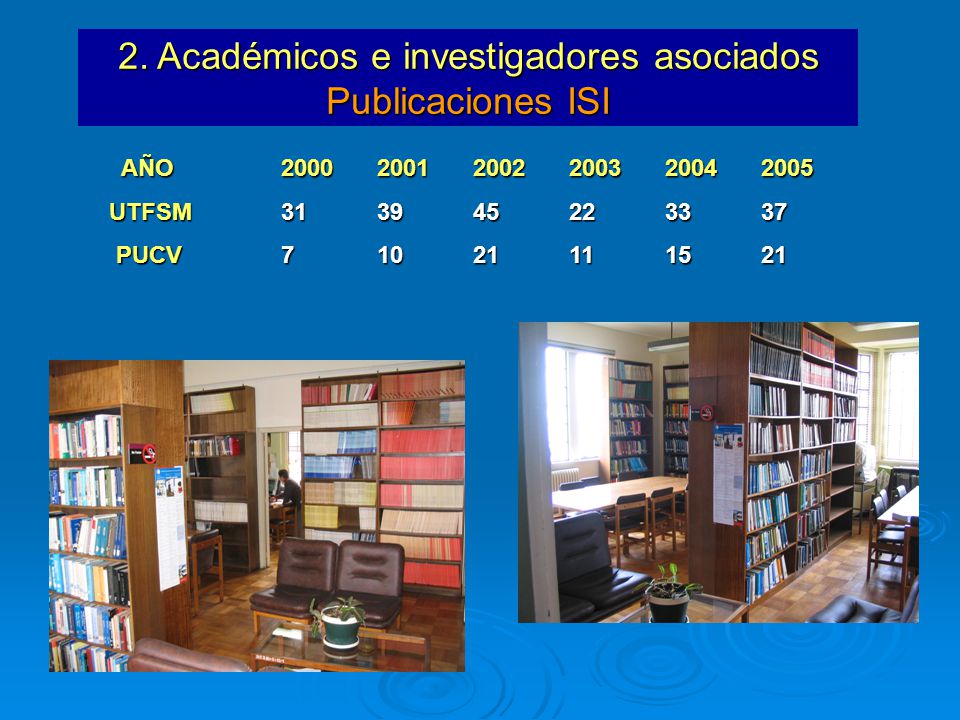 2. Académicos e investigadores asociados
Publicaciones ISI

| AÑO | 2000 | 2001 | 2002 | 2003 | 2004 | 2005 |
|---|---|---|---|---|---|---|
| UTFSM | 31 | 39 | 45 | 22 | 33 | 37 |
| PUCV | 7 | 10 | 21 | 11 | 15 | 21 |